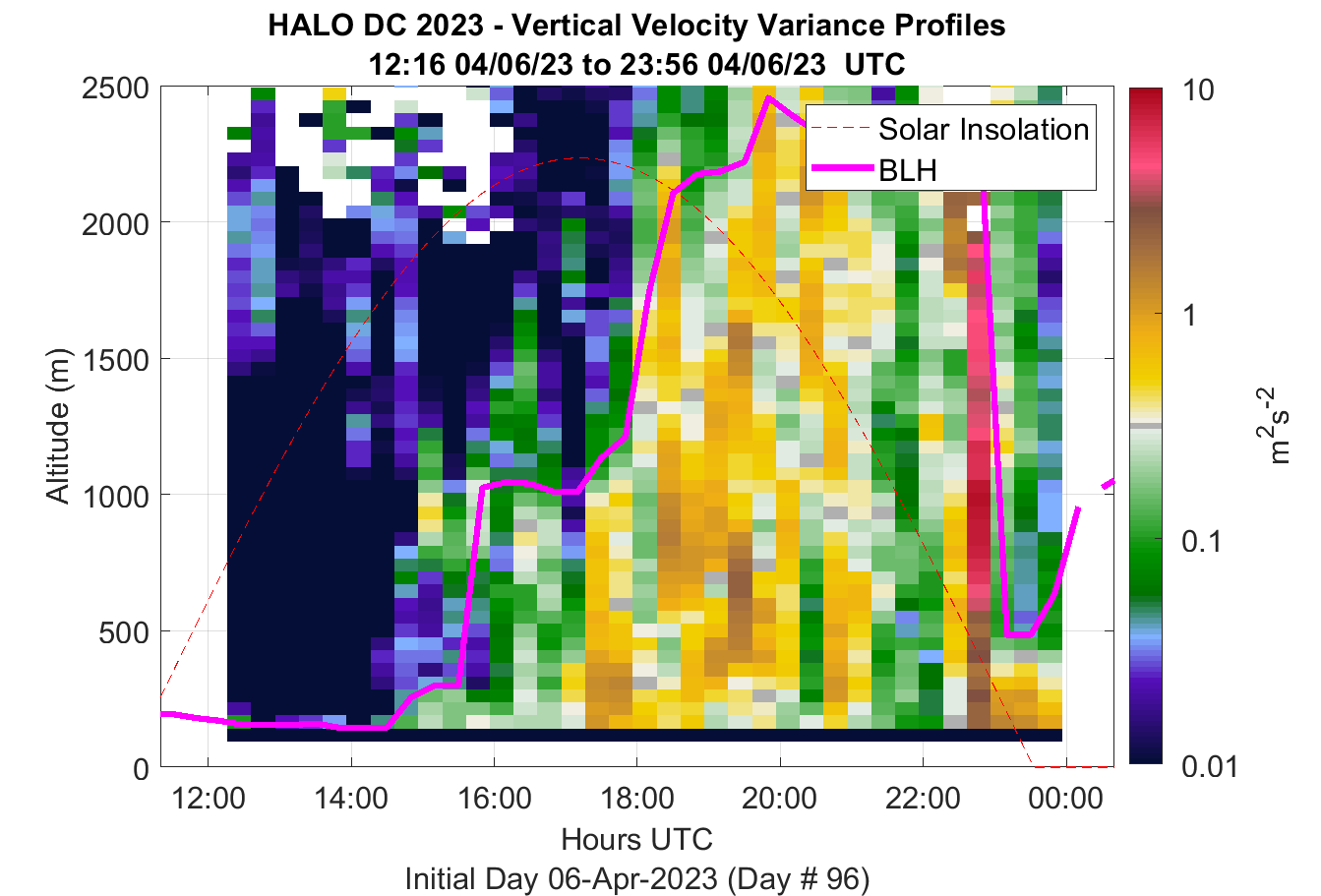 HALO DC 2023 - Vertical Velocity Variance Profiles
12:16 04/06/23 to 23:56 04/06/23 UTC

Solar Insolation
BLH

Altitude (m)
2500
2000
1500
1000
500
0

12:00
14:00
16:00
18:00
20:00
22:00
00:00

Hours UTC
Initial Day 06-Apr-2023 (Day # 96)

10
1
0.1
0.01
$m^2s^{-2}$